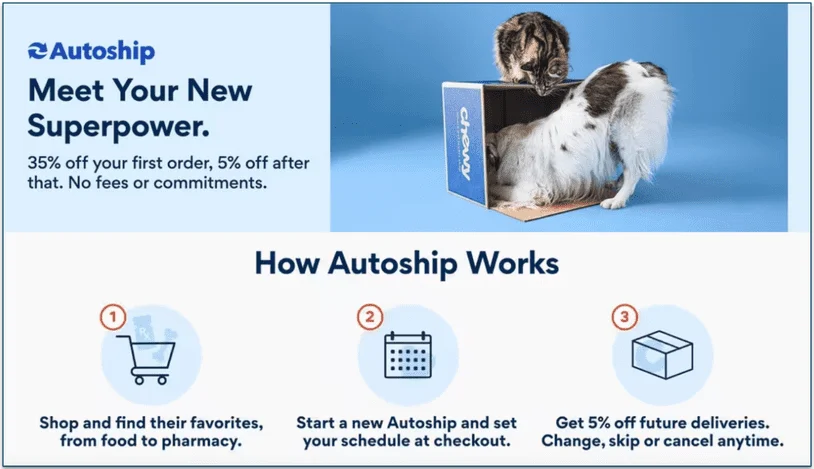 Autoship

Meet Your New Superpower.

35% off your first order, 5% off after that. No fees or commitments.

chewy

How Autoship Works

1

Shop and find their favorites, from food to pharmacy.

2

Start a new Autoship and set your schedule at checkout.

3

Get 5% off future deliveries. Change, skip or cancel anytime.